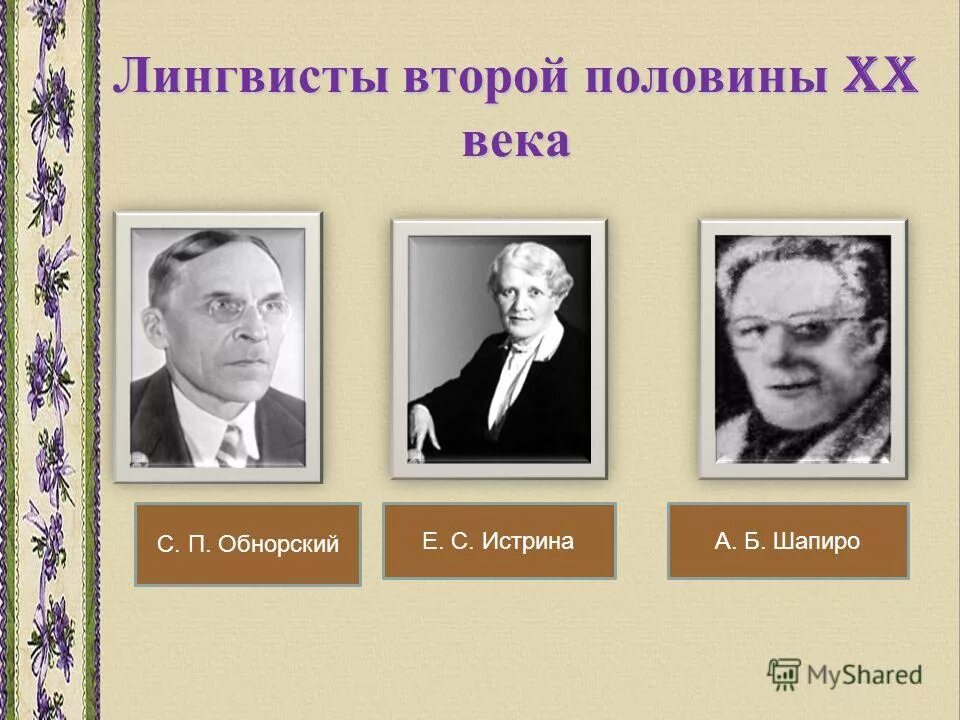 Лингвисты второй половины XX века

С. П. Обнорский

Е. С. Истрина

А. Б. Шапиро

MyShared